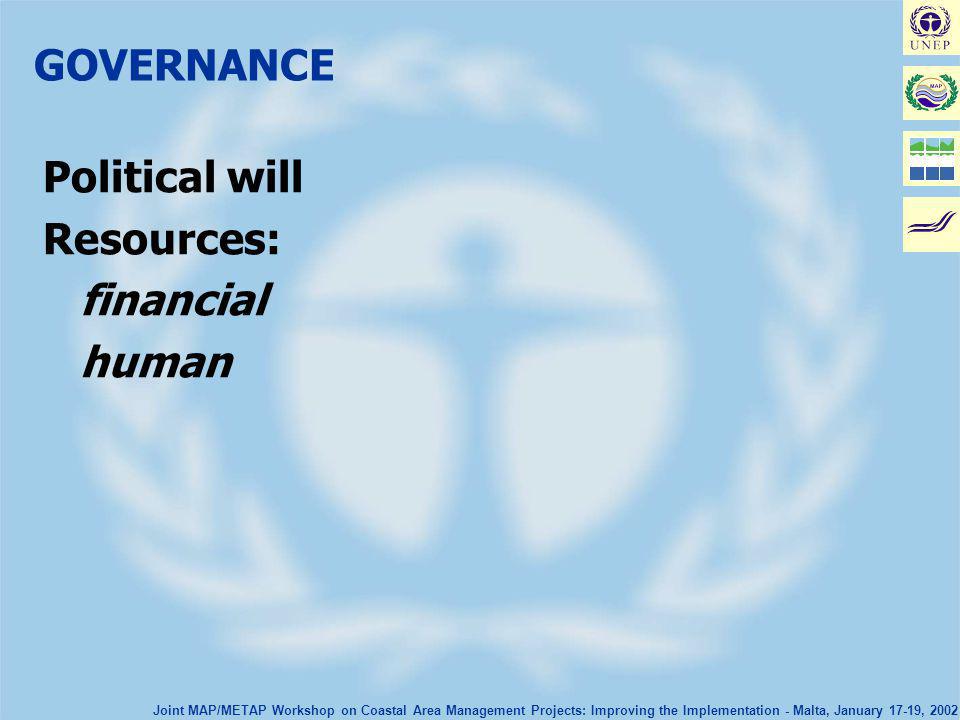 UNEP

MAP

GOVERNANCE

Political will
Resources:
financial
human

Joint MAP/METAP Workshop on Coastal Area Management Projects: Improving the Implementation - Malta, January 17-19, 2002